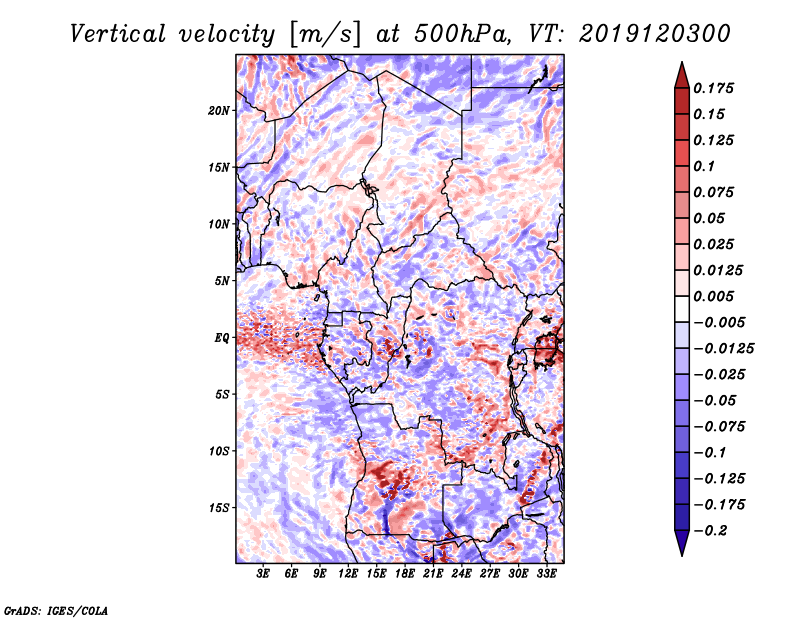 Vertical velocity [m/s] at 500hPa, VT: 2019120300

20N
15N
10N
5N
EQ
5S
10S
15S

3E 6E 9E 12E 15E 18E 21E 24E 27E 30E 33E

0.175
0.15
0.125
0.1
0.075
0.05
0.025
0.0125
0.005
−0.005
−0.0125
−0.025
−0.05
−0.075
−0.1
−0.125
−0.175
−0.2

GrADS: IGES/COLA